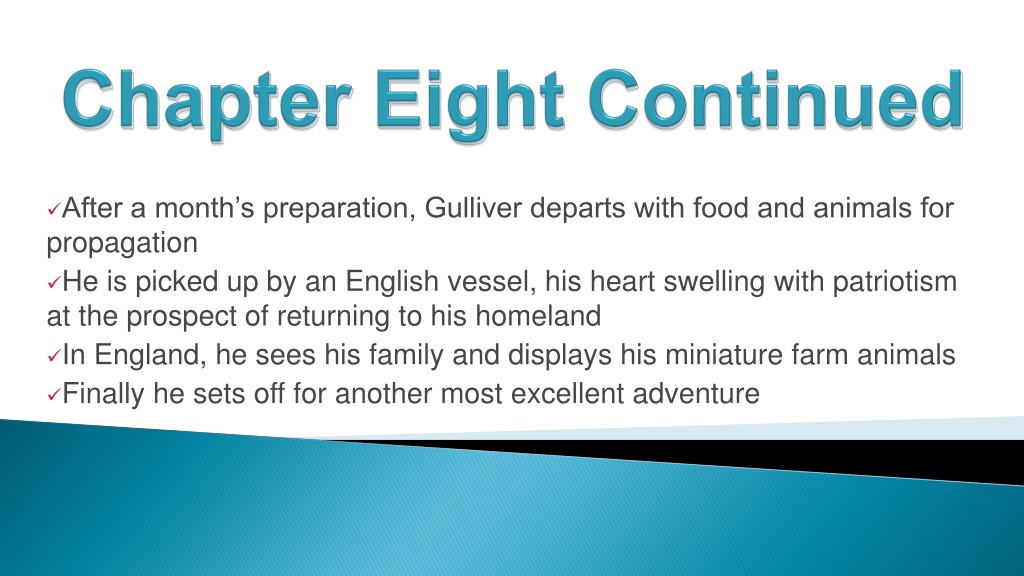 Chapter Eight Continued

✓After a month's preparation, Gulliver departs with food and animals for propagation

✓He is picked up by an English vessel, his heart swelling with patriotism at the prospect of returning to his homeland

✓In England, he sees his family and displays his miniature farm animals

✓Finally he sets off for another most excellent adventure